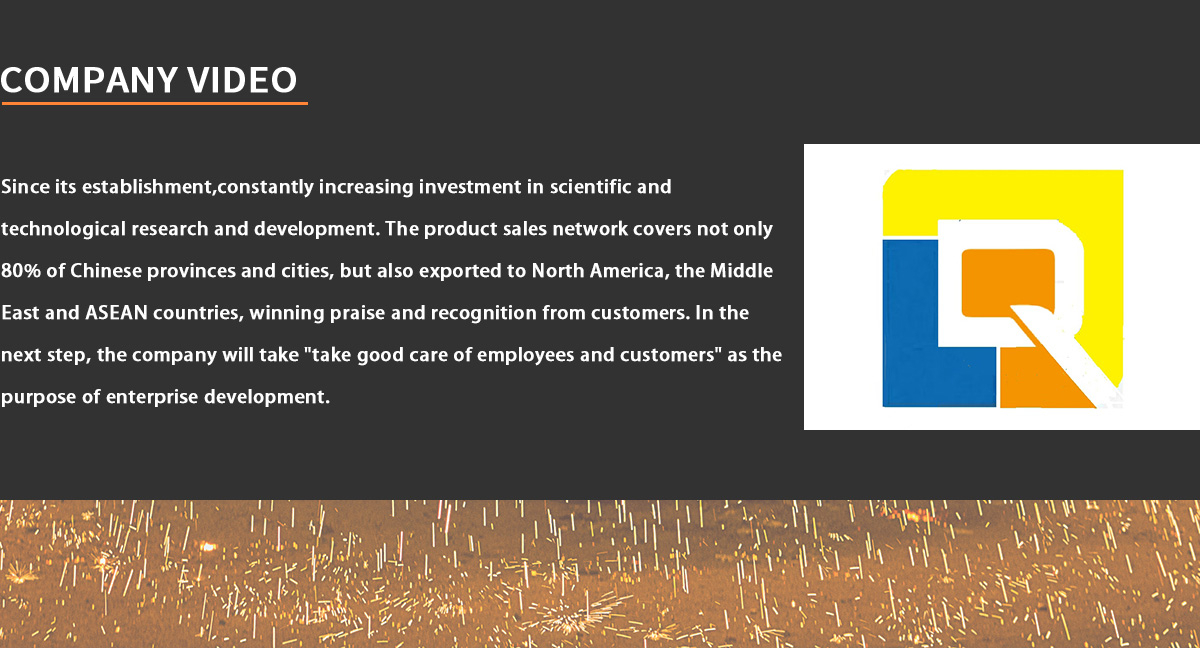 COMPANY VIDEO

Since its establishment,constantly increasing investment in scientific and technological research and development. The product sales network covers not only 80% of Chinese provinces and cities, but also exported to North America, the Middle East and ASEAN countries, winning praise and recognition from customers. In the next step, the company will take "take good care of employees and customers" as the purpose of enterprise development.